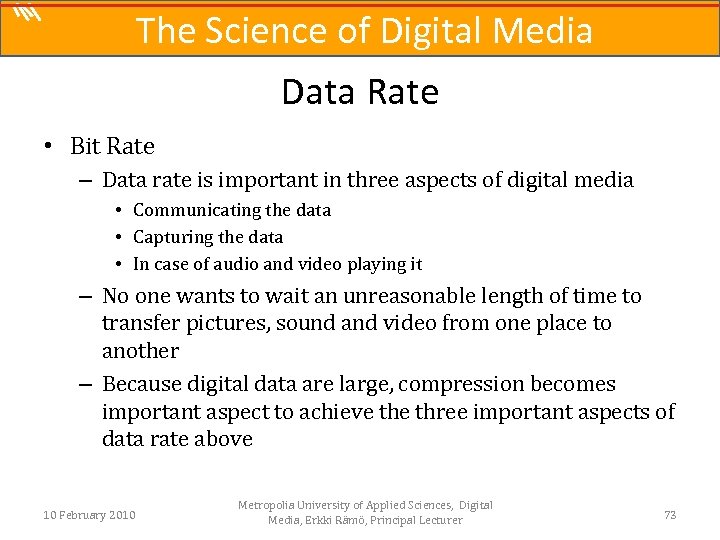 The Science of Digital Media

Data Rate

• Bit Rate
– Data rate is important in three aspects of digital media
• Communicating the data
• Capturing the data
• In case of audio and video playing it
– No one wants to wait an unreasonable length of time to transfer pictures, sound and video from one place to another
– Because digital data are large, compression becomes important aspect to achieve the three important aspects of data rate above

10 February 2010

Metropolia University of Applied Sciences, Digital Media, Erkki Rämö, Principal Lecturer

73